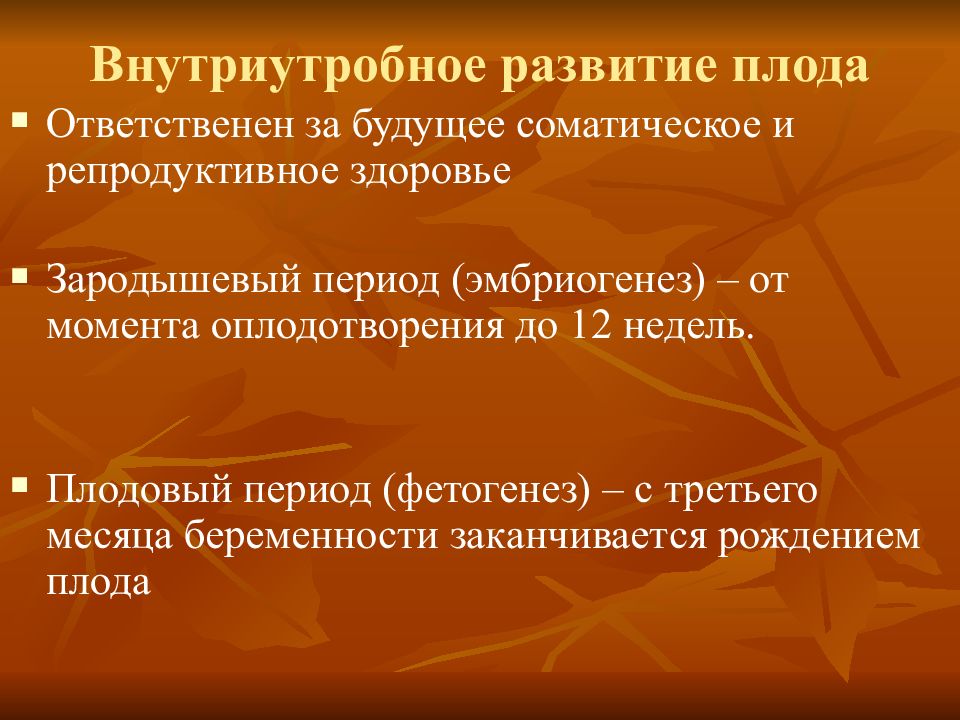 Внутриутробное развитие плода

▪ Ответственен за будущее соматическое и репродуктивное здоровье

▪ Зародышевый период (эмбриогенез) – от момента оплодотворения до 12 недель.

▪ Плодовый период (фетогенез) – с третьего месяца беременности заканчивается рождением плода